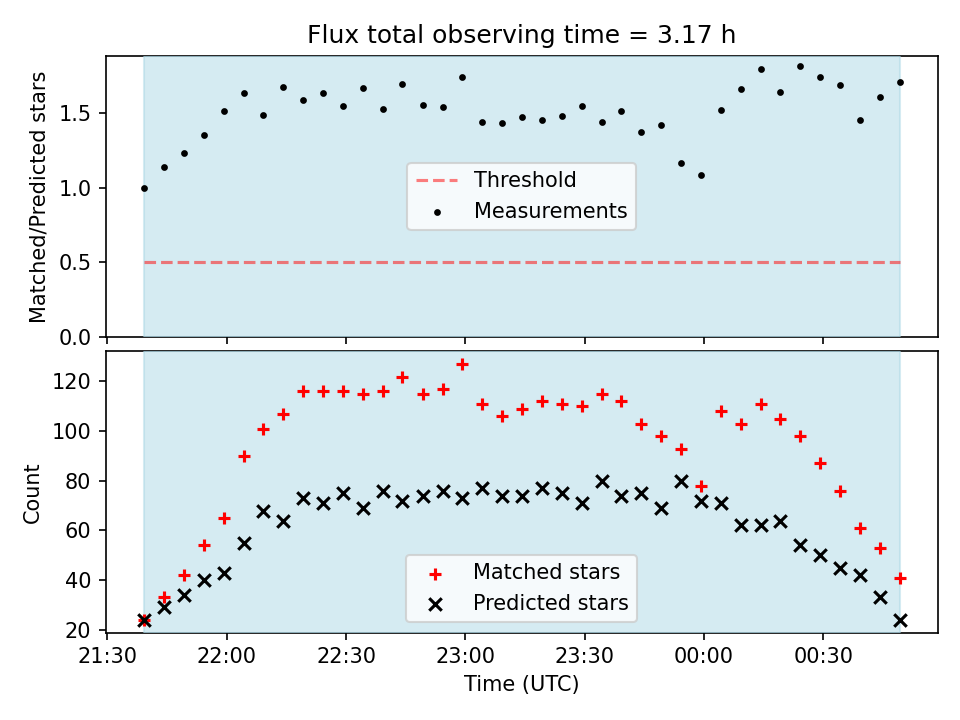 Flux total observing time = 3.17 h

Matched/Predicted stars
1.5
1.0
0.5
0.0

Threshold
Measurements

Count
120
100
80
60
40
20

Matched stars
Predicted stars

21:30
22:00
22:30
23:00
23:30
00:00
00:30
Time (UTC)